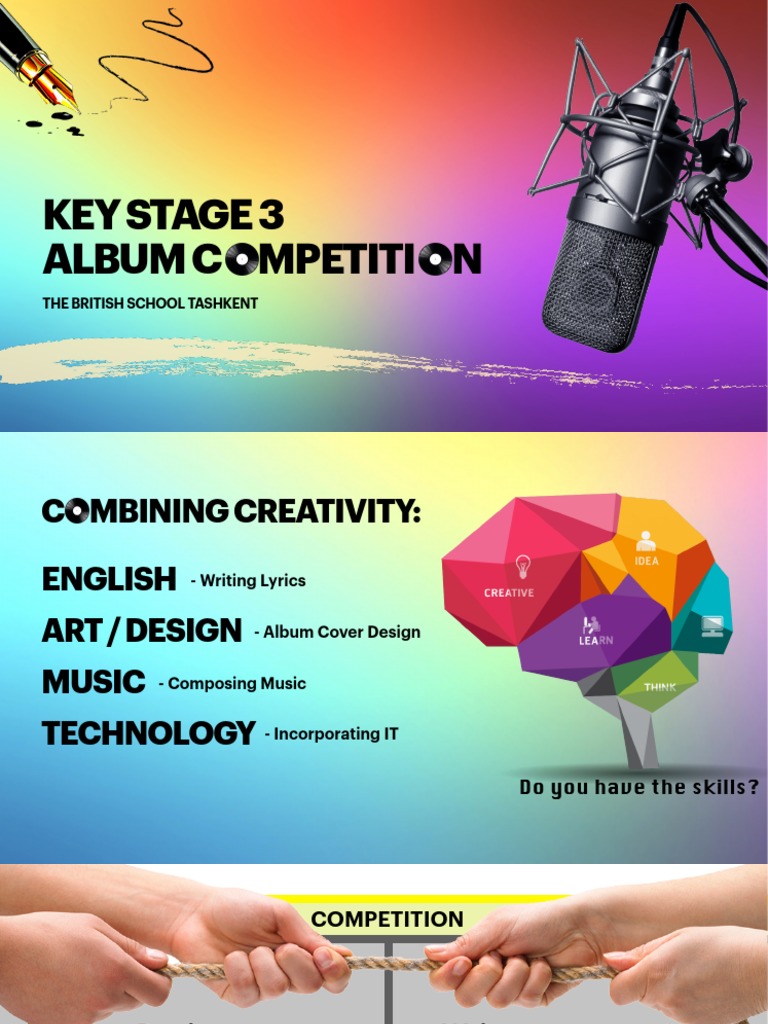 KEY STAGE 3
ALBUM COMPETITION

THE BRITISH SCHOOL TASHKENT

COMBINING CREATIVITY:

ENGLISH - Writing Lyrics

ART / DESIGN - Album Cover Design

MUSIC - Composing Music

TECHNOLOGY - Incorporating IT

CREATIVE

IDEA

LEARN

THINK

Do you have the skills?

COMPETITION